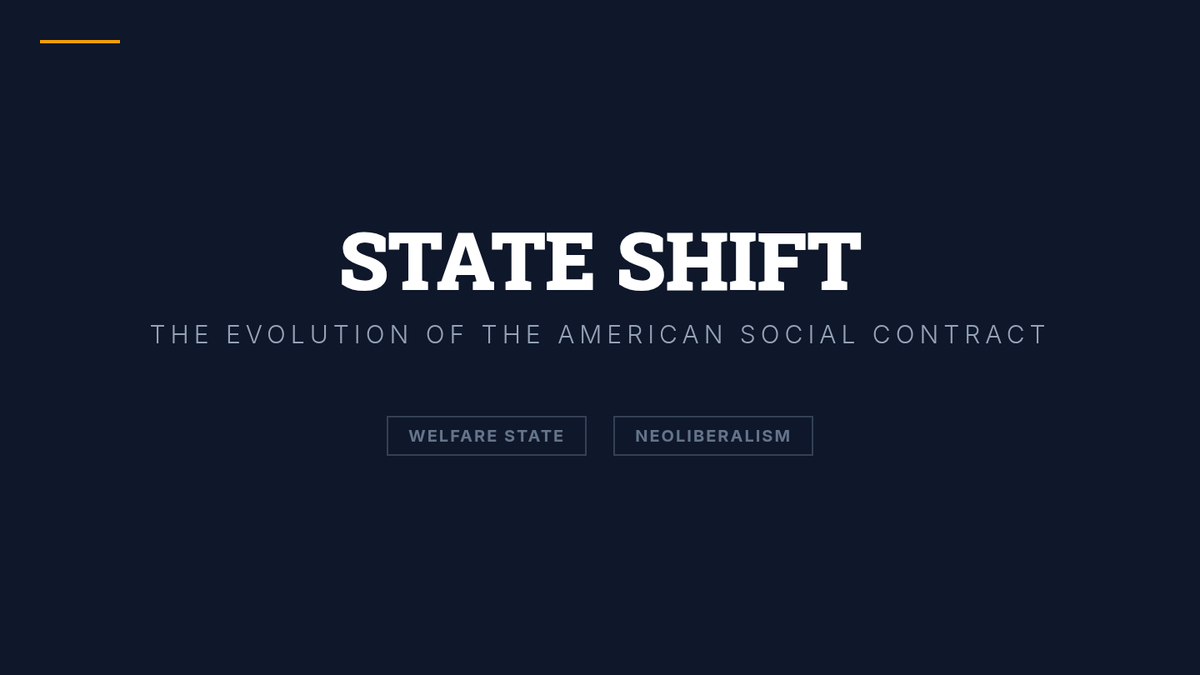 STATE SHIFT

THE EVOLUTION OF THE AMERICAN SOCIAL CONTRACT

WELFARE STATE

NEOLIBERALISM